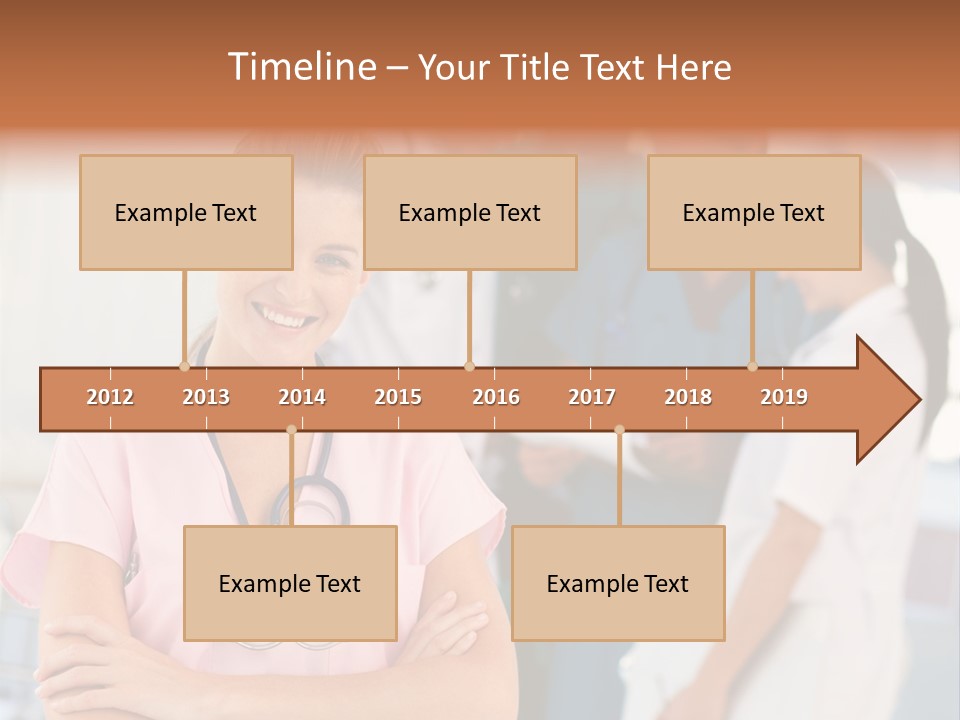 Timeline – Your Title Text Here

Example Text

Example Text

Example Text

2012 2013 2014 2015 2016 2017 2018 2019

Example Text

Example Text